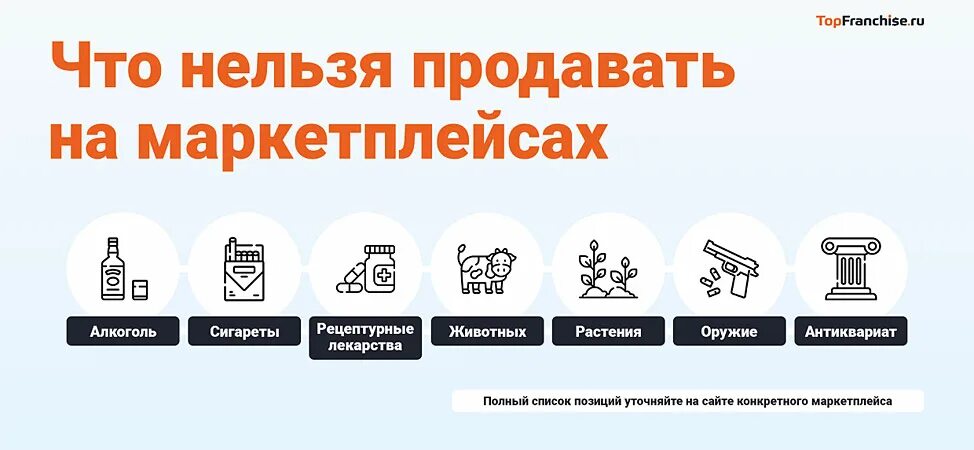 TopFranchise.ru

Что нельзя продавать на маркетплейсах

Алкоголь

Сигареты

Рецептурные лекарства

Животных

Растения

Оружие

Антиквариат

Полный список позиций уточняйте на сайте конкретного маркетплейса